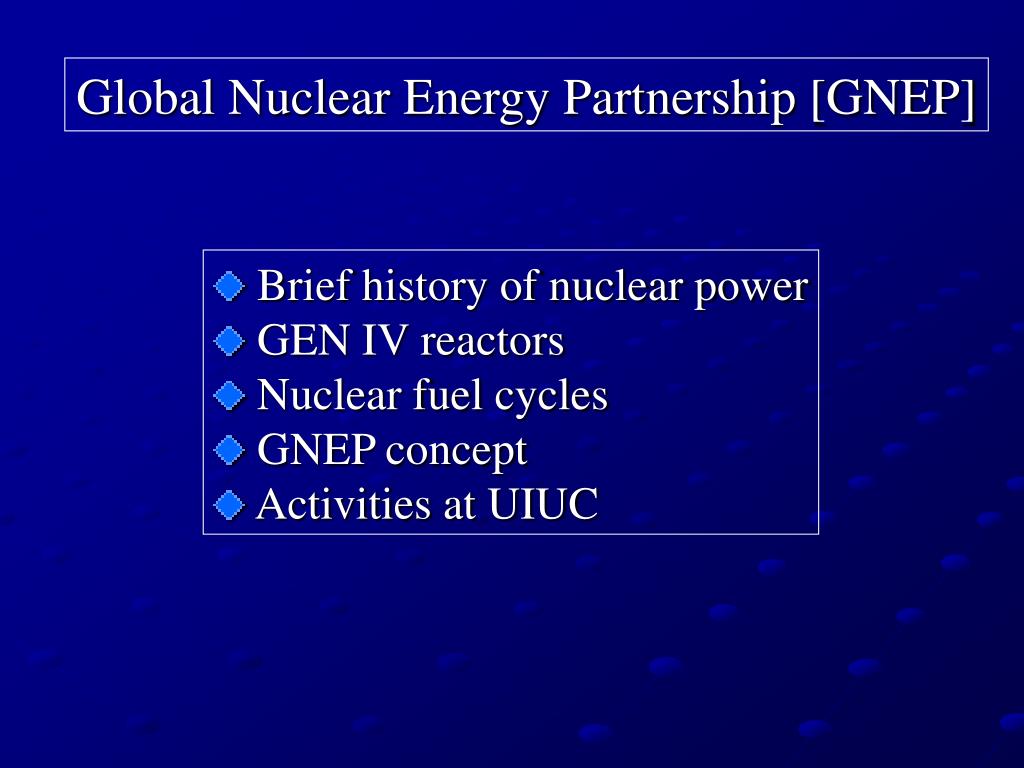 Global Nuclear Energy Partnership [GNEP]

Brief history of nuclear power
GEN IV reactors
Nuclear fuel cycles
GNEP concept
Activities at UIUC